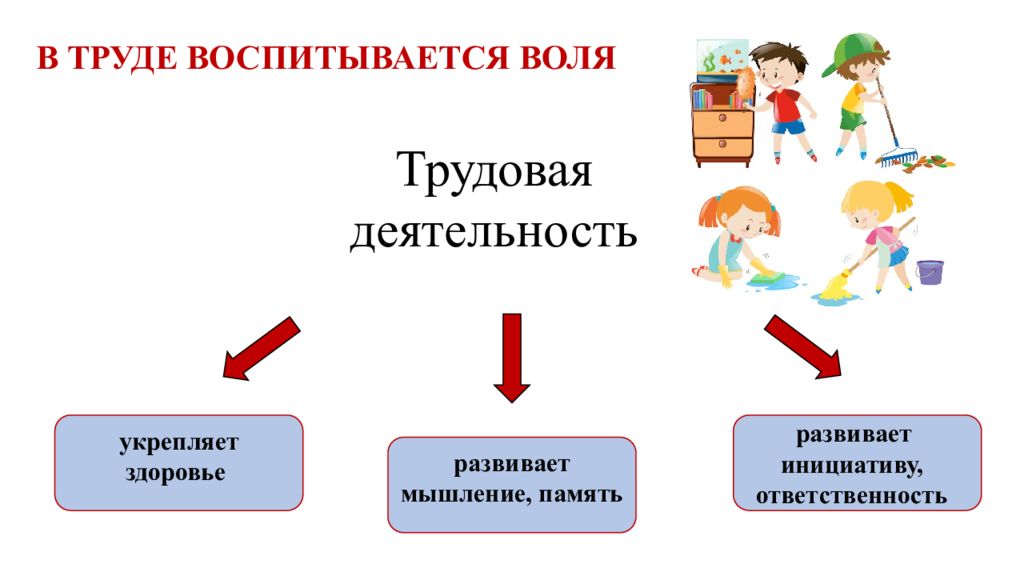 В ТРУДЕ ВОСПИТЫВАЕТСЯ ВОЛЯ

Трудовая деятельность

укрепляет здоровье

развивает мышление, память

развивает инициативу, ответственность